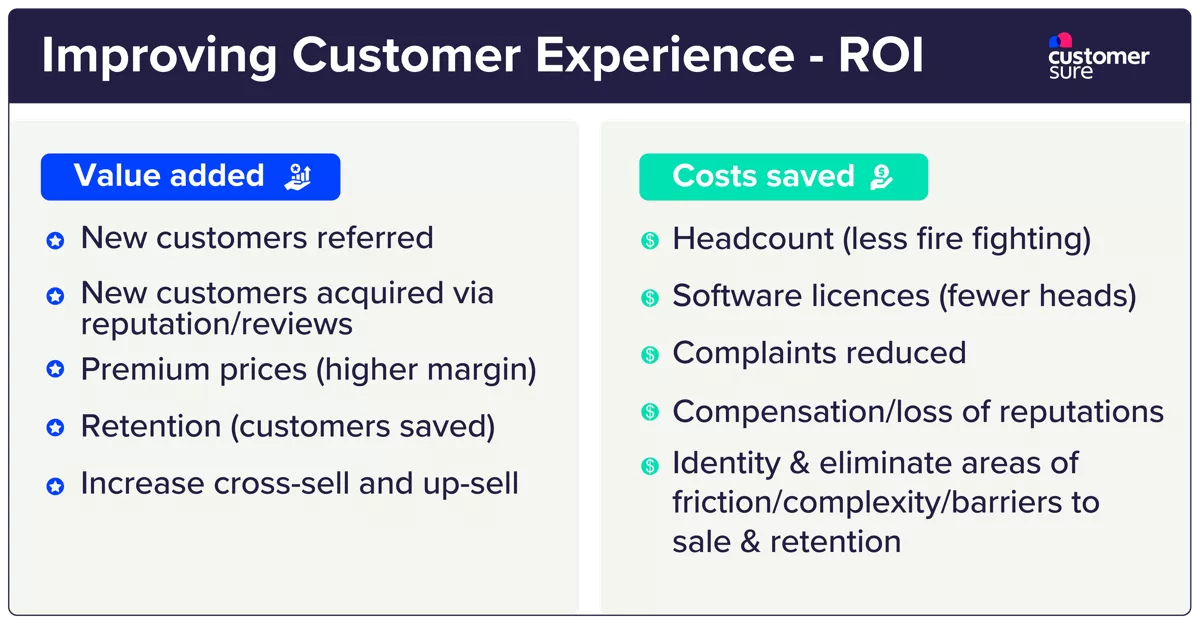 Improving Customer Experience - ROI

customer sure

Value added

New customers referred

New customers acquired via reputation/reviews

Premium prices (higher margin)

Retention (customers saved)

Increase cross-sell and up-sell

Costs saved

Headcount (less fire fighting)

Software licences (fewer heads)

Complaints reduced

Compensation/loss of reputations

Identity & eliminate areas of friction/complexity/barriers to sale & retention